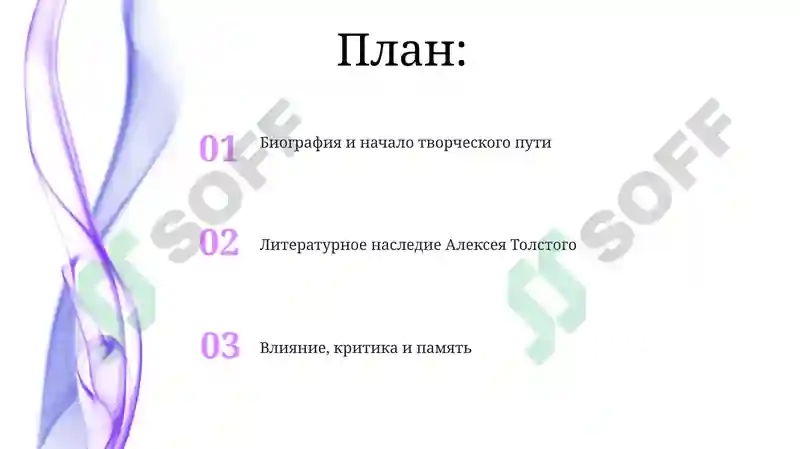 План:

01 Биография и начало творческого пути

02 Литературное наследие Алексея Толстого

03 Влияние, критика и память

SOFF

SOFF